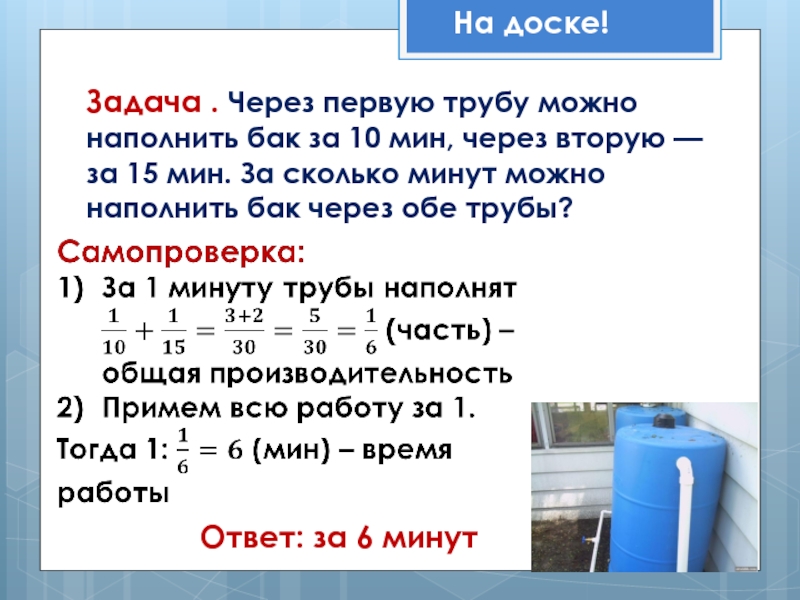 На доске!

Задача . Через первую трубу можно наполнить бак за 10 мин, через вторую — за 15 мин. За сколько минут можно наполнить бак через обе трубы?

Самопроверка:

1) За 1 минуту трубы наполнят $\frac{1}{10}+\frac{1}{15}=\frac{3+2}{30}=\frac{5}{30}=\frac{1}{6}$ (часть) – общая производительность

2) Примем всю работу за 1.

Тогда 1: $\frac{1}{6}=6$ (мин) – время работы

Ответ: за 6 минут